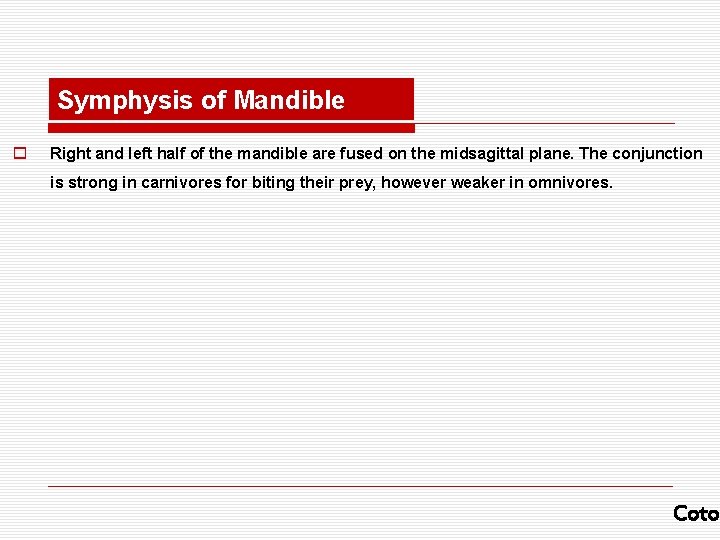 Symphysis of Mandible

Right and left half of the mandible are fused on the midsagittal plane. The conjunction is strong in carnivores for biting their prey, however weaker in omnivores.

Coto